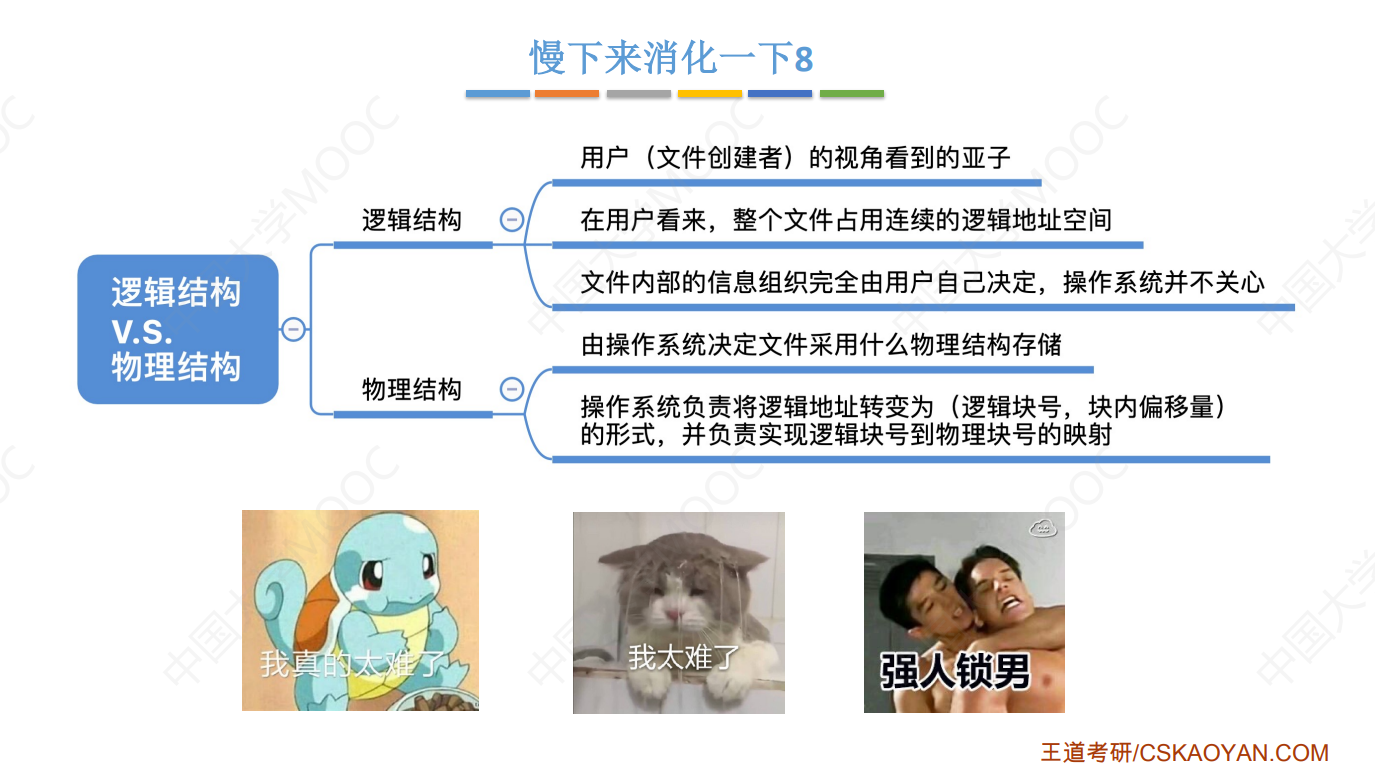 慢下来消化一下8

逻辑结构
V.S.
物理结构

逻辑结构

用户（文件创建者）的视角看到的亚子

在用户看来，整个文件占用连续的逻辑地址空间

文件内部的信息组织完全由用户自己决定，操作系统并不关心

物理结构

由操作系统决定文件采用什么物理结构存储

操作系统负责将逻辑地址转变为（逻辑块号，块内偏移量）的形式，并负责实现逻辑块号到物理块号的映射

我真的太难了

我太难了

强人锁男

中国大学MOOC

王道考研/CSKAOYAN.COM